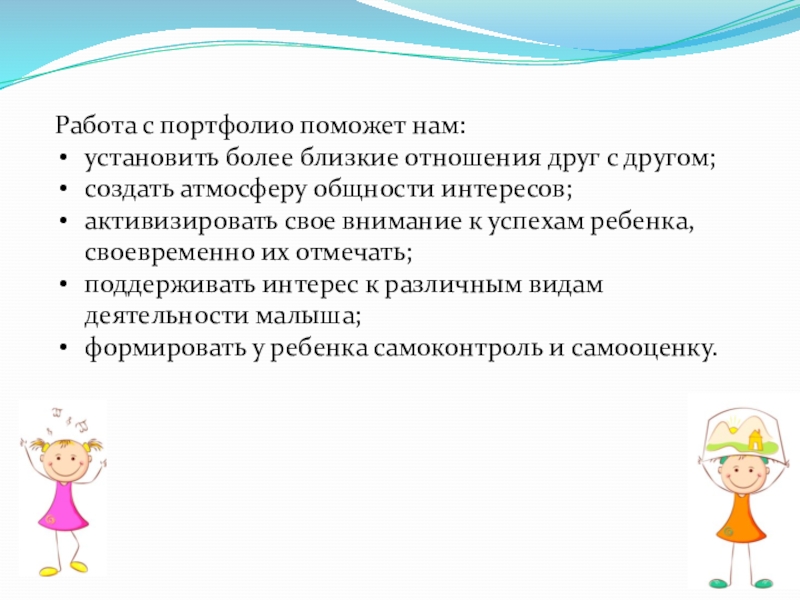 Работа с портфолио поможет нам:
• установить более близкие отношения друг с другом;
• создать атмосферу общности интересов;
• активизировать свое внимание к успехам ребенка, своевременно их отмечать;
• поддерживать интерес к различным видам деятельности малыша;
• формировать у ребенка самоконтроль и самооценку.